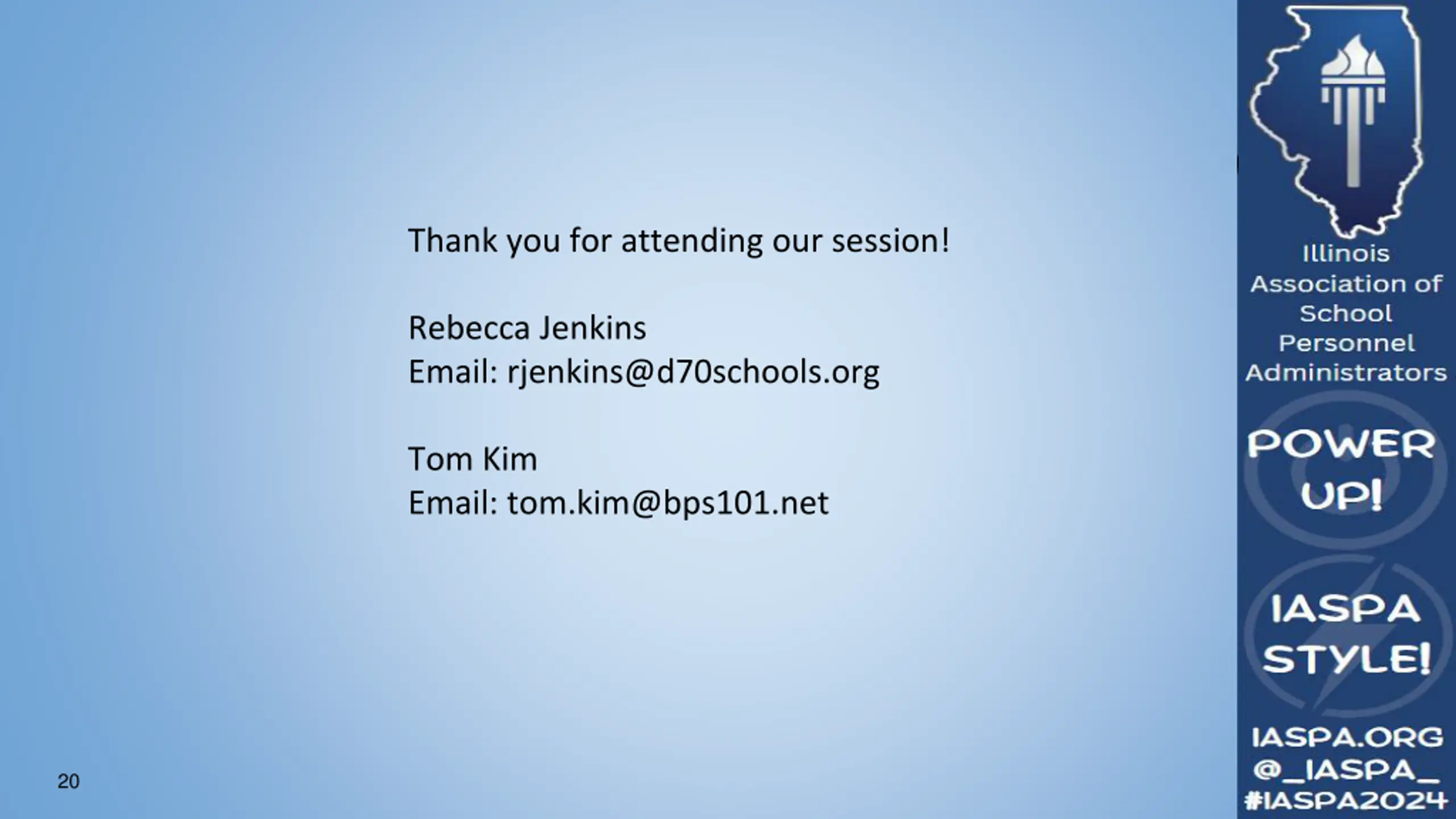 Thank you for attending our session!

Rebecca Jenkins
Email: rjenkins@d70schools.org

Tom Kim
Email: tom.kim@bps101.net

20

Illinois Association of School Personnel Administrators

POWER UP!

IASPA STYLE!

IASPA.ORG
@_IASPA_
#IASPA2024